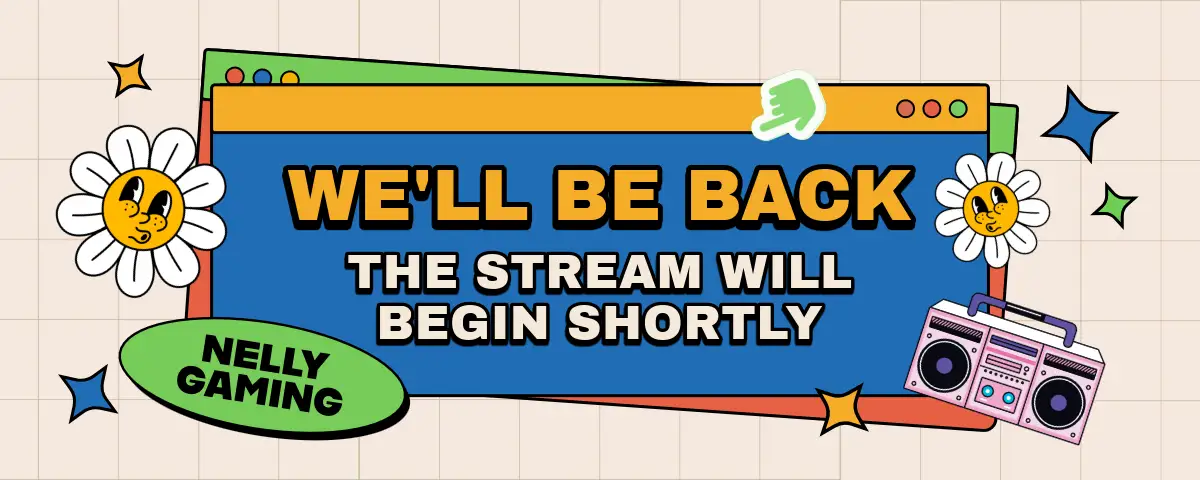 WE'LL BE BACK

THE STREAM WILL BEGIN SHORTLY

NELLY GAMING